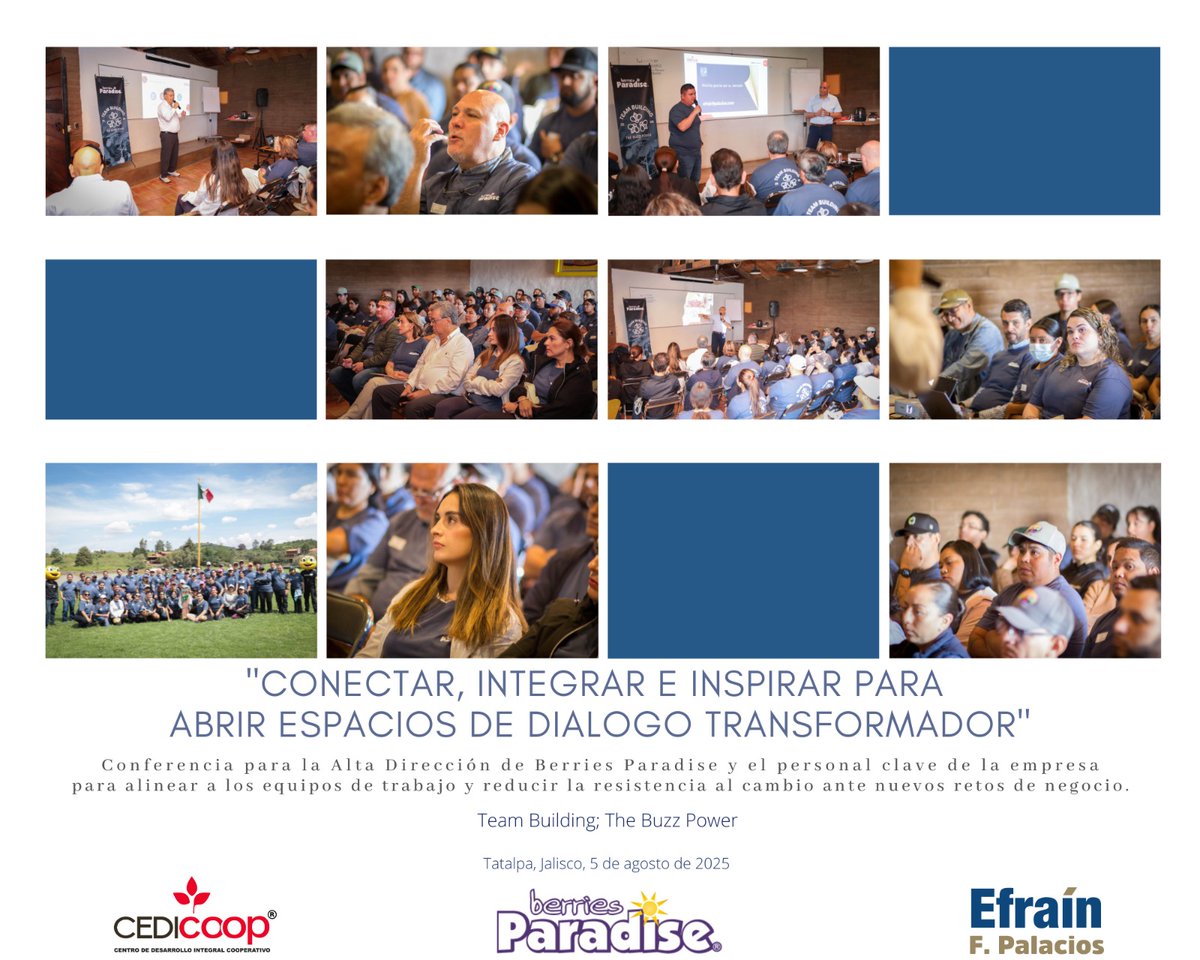 "CONECTAR, INTEGRAR E INSPIRAR PARA ABRIR ESPACIOS DE DIALOGO TRANSFORMADOR"

Conferencia para la Alta Dirección de Berries Paradise y el personal clave de la empresa para alinear a los equipos de trabajo y reducir la resistencia al cambio ante nuevos retos de negocio.

Team Building; The Buzz Power

Tatalpa, Jalisco, 5 de agosto de 2025

CEDICOOP®
CENTRO DE DESARROLLO INTEGRAL COOPERATIVO

berries Paradise®

Efraín F. Palacios